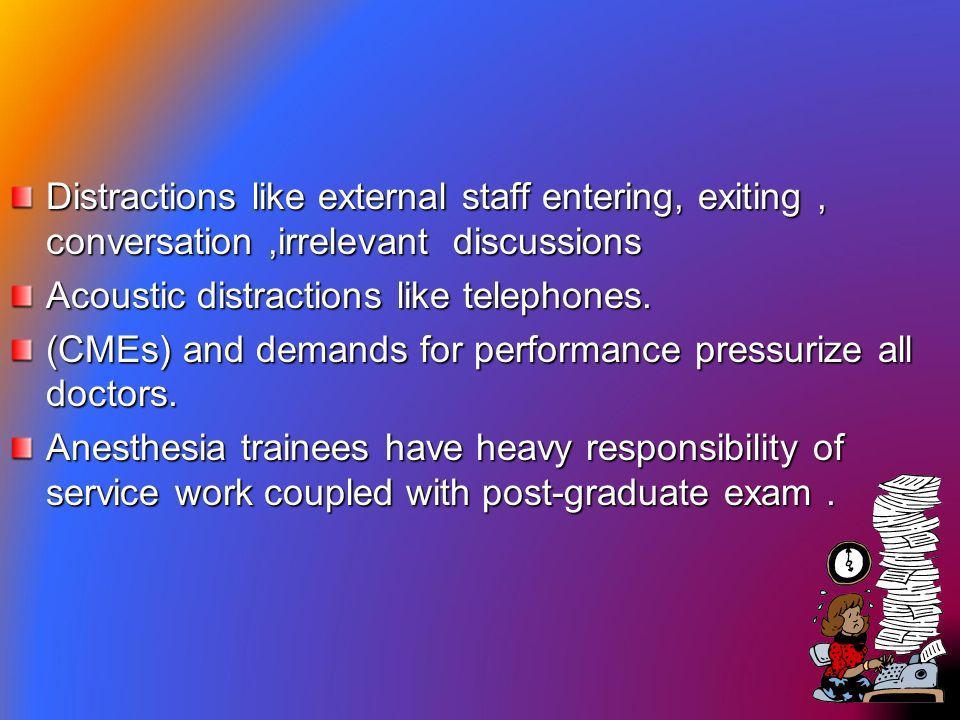 Distractions like external staff entering, exiting , conversation ,irrelevant discussions

Acoustic distractions like telephones.

(CMEs) and demands for performance pressurize all doctors.

Anesthesia trainees have heavy responsibility of service work coupled with post-graduate exam .